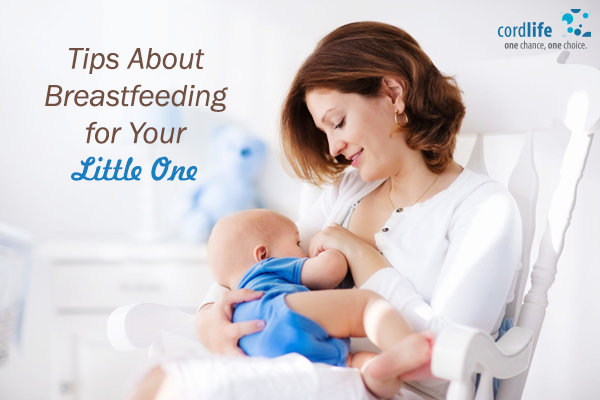 Tips About Breastfeeding for Your Little One

cordlife
one chance, one choice.